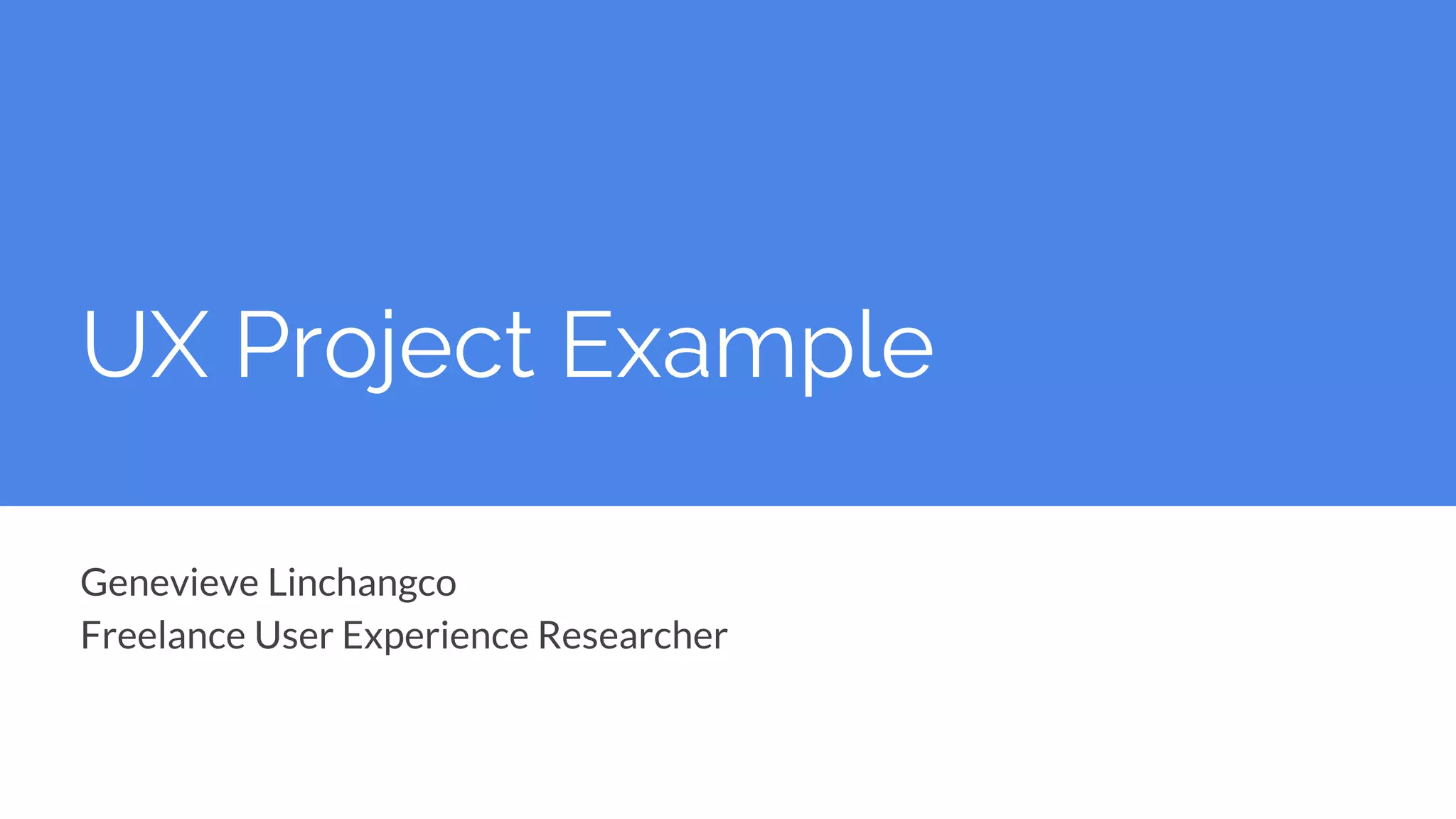 UX Project Example

Genevieve Linchangco
Freelance User Experience Researcher